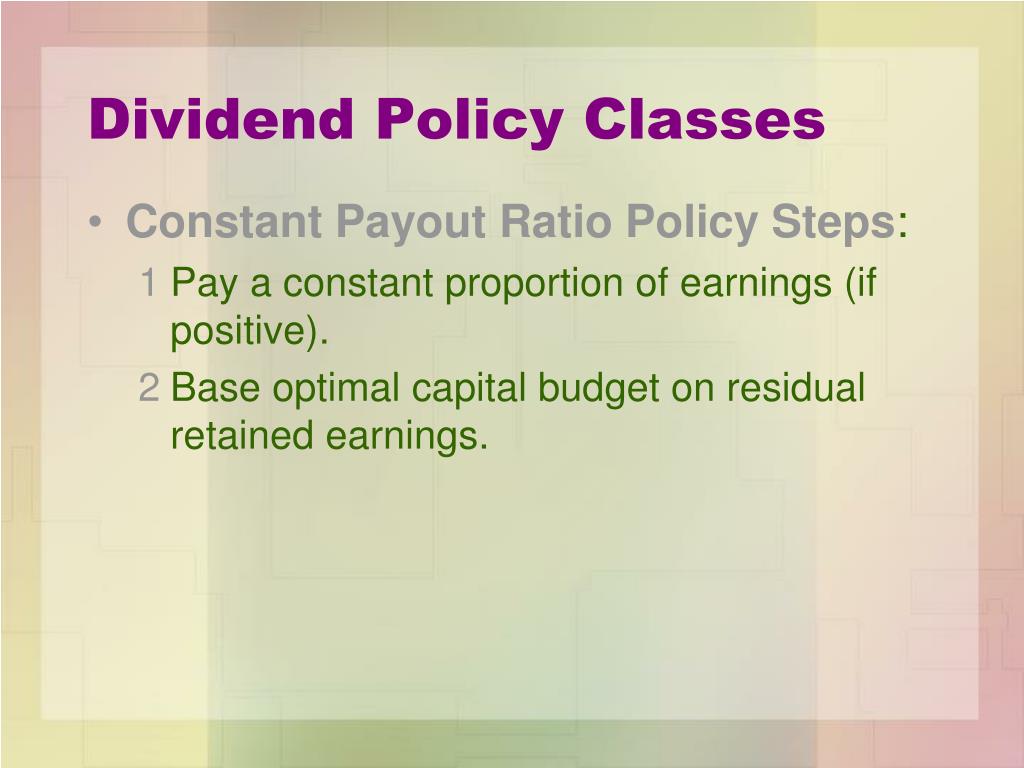 Dividend Policy Classes

• Constant Payout Ratio Policy Steps:

1 Pay a constant proportion of earnings (if positive).

2 Base optimal capital budget on residual retained earnings.